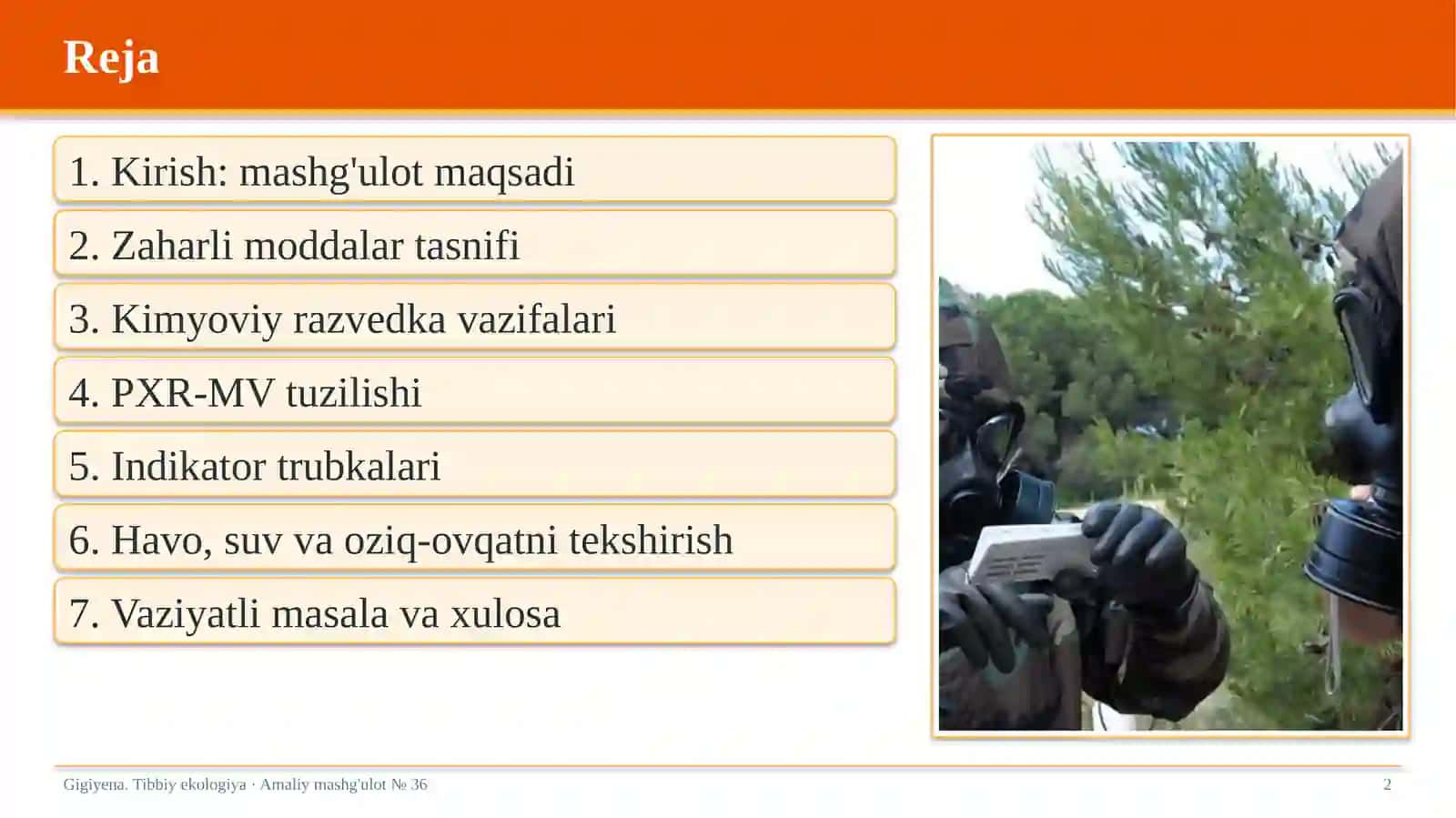 Reja

1. Kirish: mashg'ulot maqsadi

2. Zaharli moddalar tasnifi

3. Kimyoviy razvedka vazifalari

4. PXR-MV tuzilishi

5. Indikator trubkalari

6. Havo, suv va oziq-ovqatni tekshirish

7. Vaziyatli masala va xulosa

Gigiyena. Tibbiy ekologiya · Amaliy mashg'ulot № 36

2